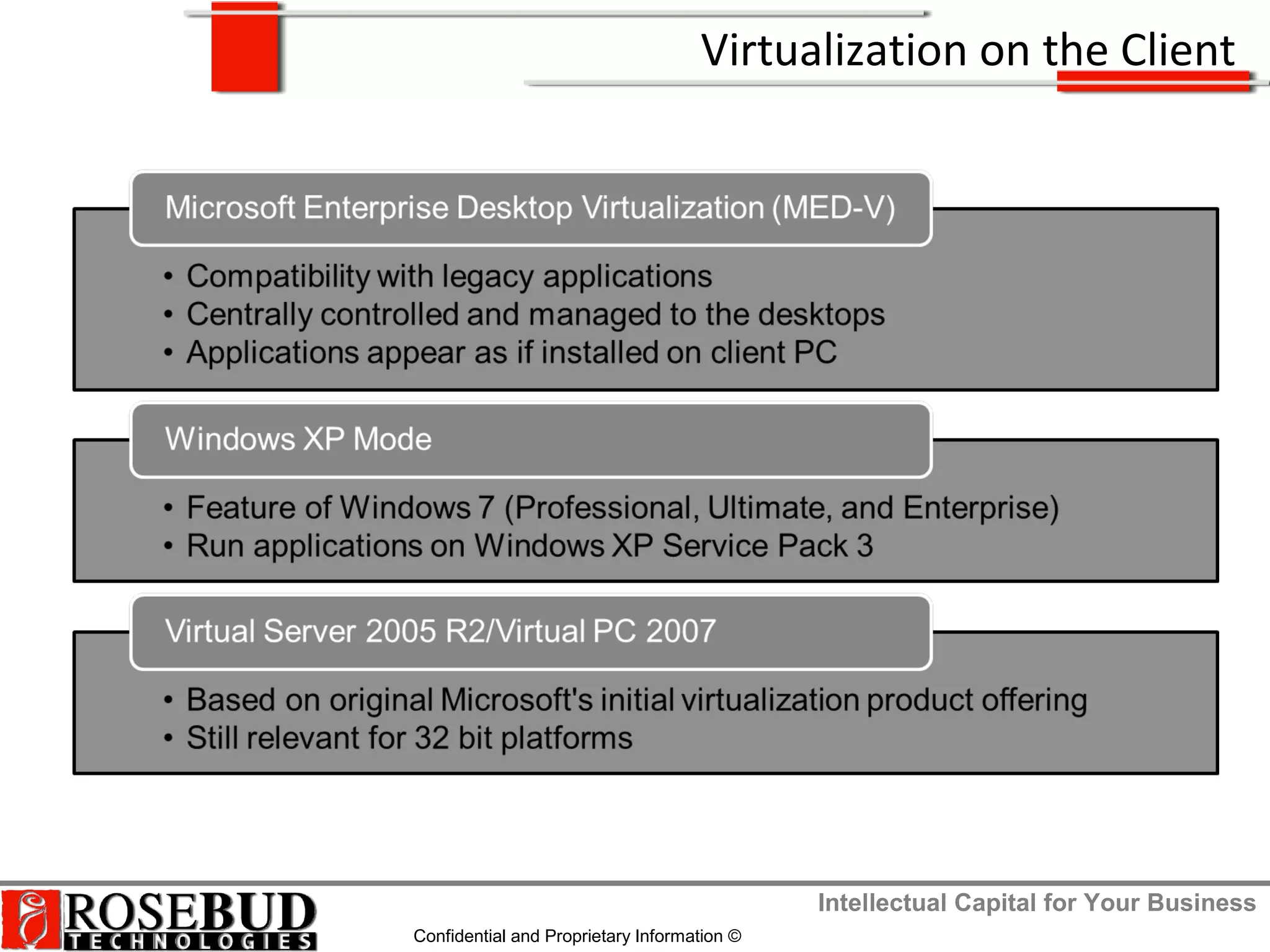 Virtualization on the Client

Microsoft Enterprise Desktop Virtualization (MED-V)

• Compatibility with legacy applications
• Centrally controlled and managed to the desktops
• Applications appear as if installed on client PC

Windows XP Mode

• Feature of Windows 7 (Professional, Ultimate, and Enterprise)
• Run applications on Windows XP Service Pack 3

Virtual Server 2005 R2/Virtual PC 2007

• Based on original Microsoft's initial virtualization product offering
• Still relevant for 32 bit platforms

ROSEBUD TECHNOLOGIES

Intellectual Capital for Your Business

Confidential and Proprietary Information ©